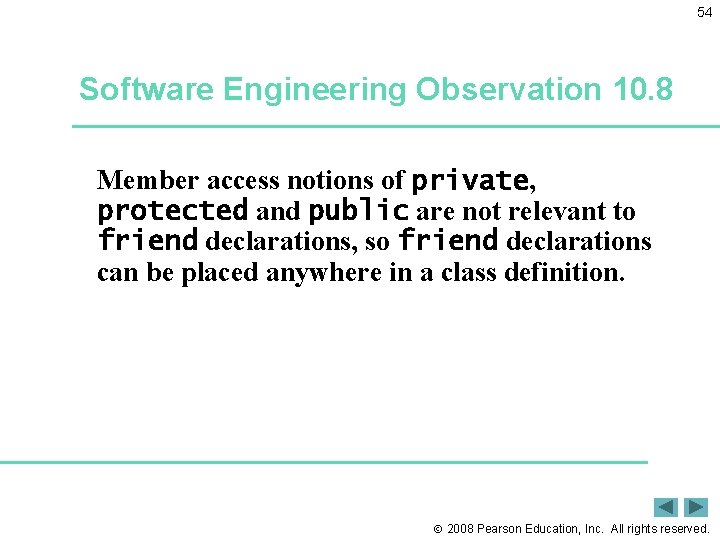 54

Software Engineering Observation 10.8

Member access notions of private, protected and public are not relevant to friend declarations, so friend declarations can be placed anywhere in a class definition.

© 2008 Pearson Education, Inc. All rights reserved.